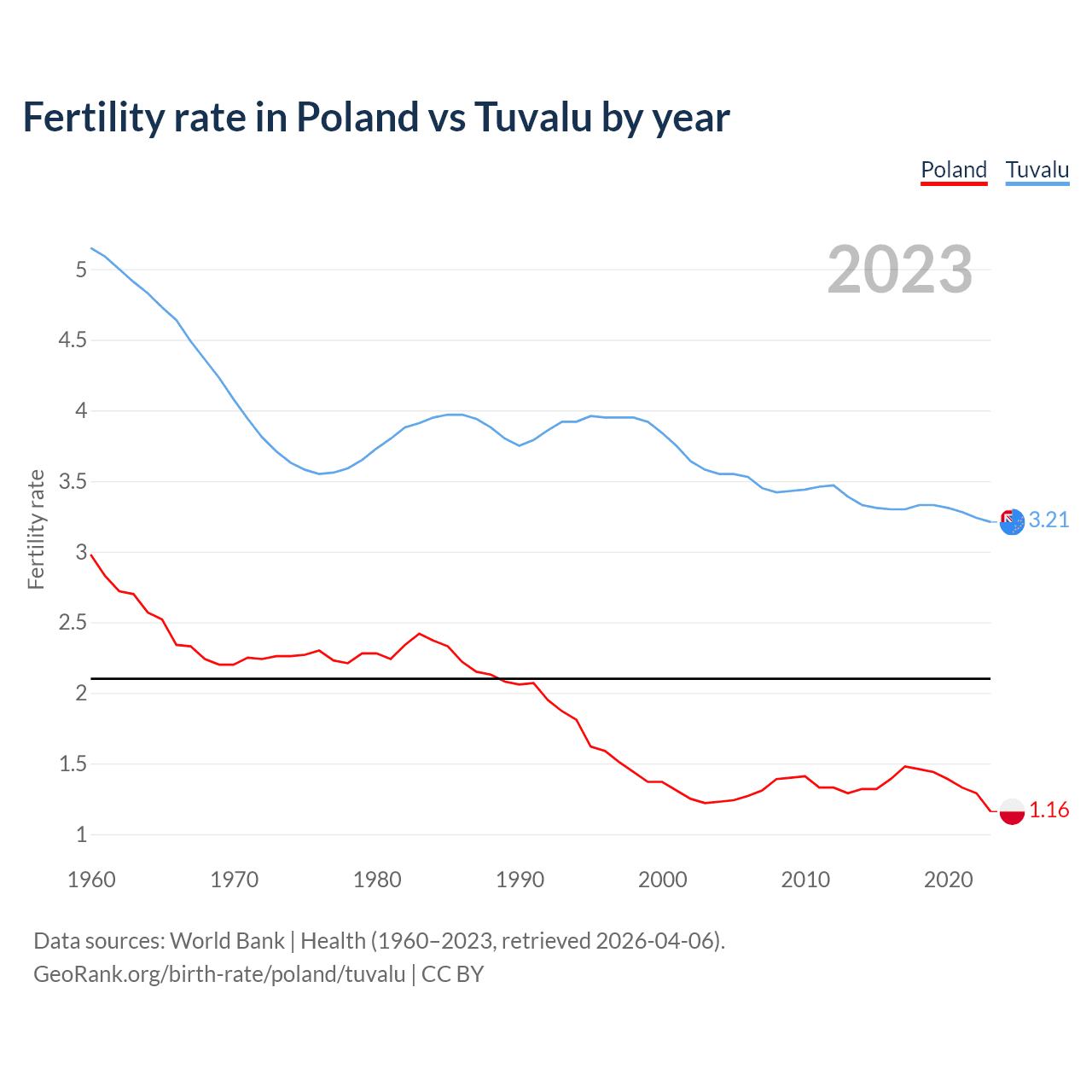 Fertility rate in Poland vs Tuvalu by year

Poland Tuvalu

2023

Fertility rate

5
4.5
4
3.5
3
2.5
2
1.5
1

3.21
1.16

1960 1970 1980 1990 2000 2010 2020

Data sources: World Bank | Health (1960–2023, retrieved 2026-04-06).
GeoRank.org/birth-rate/poland/tuvalu | CC BY